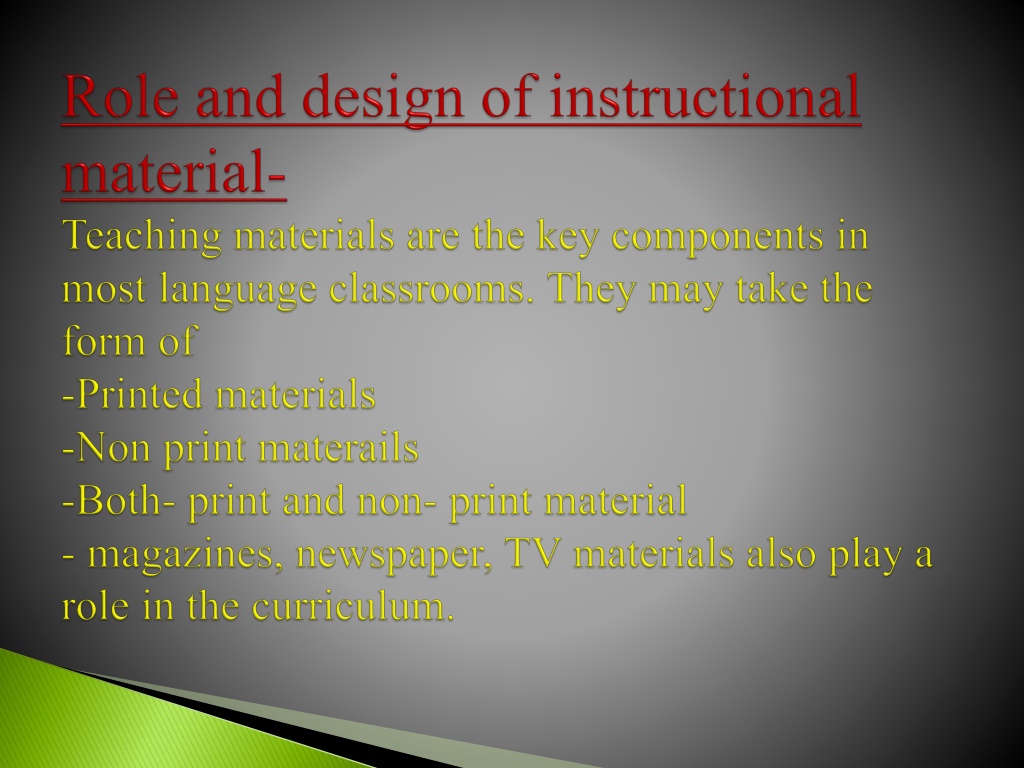 Role and design of instructional material-

Teaching materials are the key components in most language classrooms. They may take the form of
-Printed materials
-Non print materails
-Both- print and non- print material
- magazines, newspaper, TV materials also play a role in the curriculum.